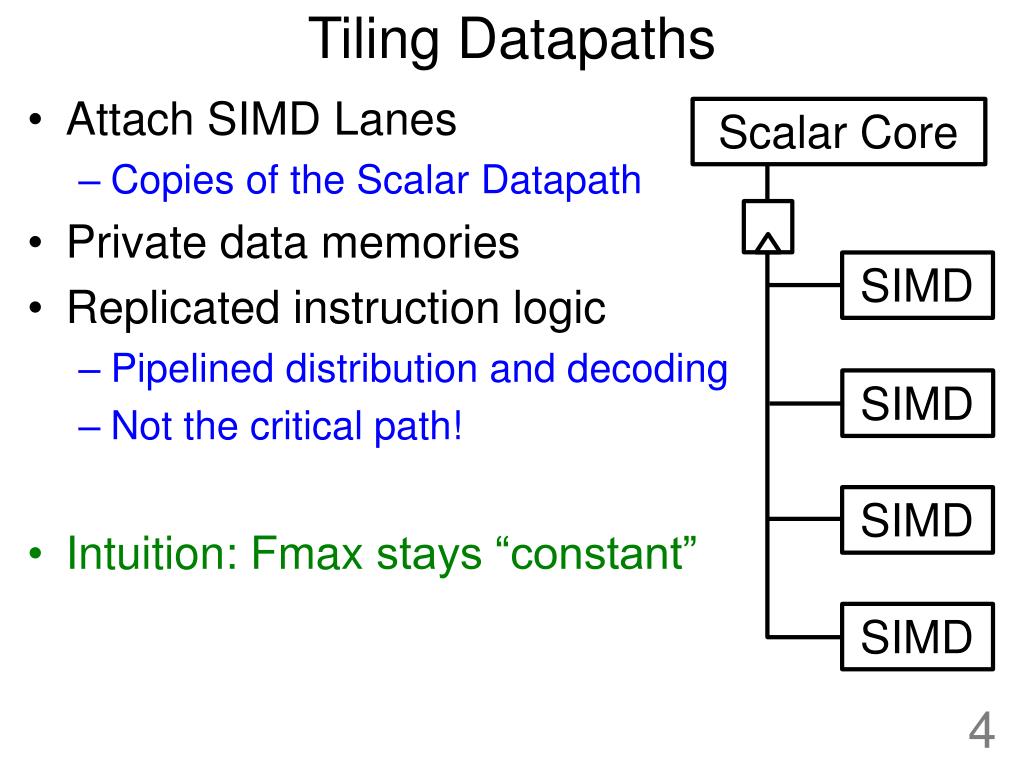 Tiling Datapaths

• Attach SIMD Lanes
– Copies of the Scalar Datapath
• Private data memories
• Replicated instruction logic
– Pipelined distribution and decoding
– Not the critical path!

• Intuition: Fmax stays “constant”

Scalar Core

SIMD

SIMD

SIMD

SIMD

4